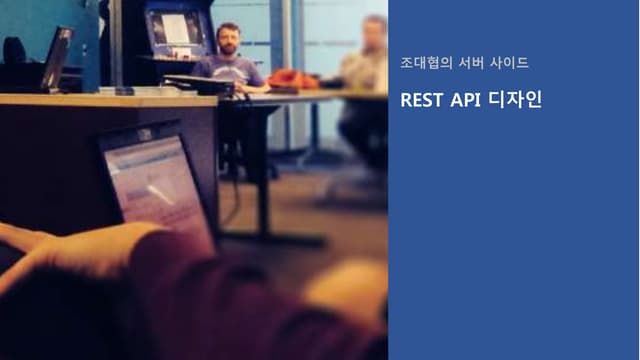 조대협의 서버 사이드

REST API 디자인